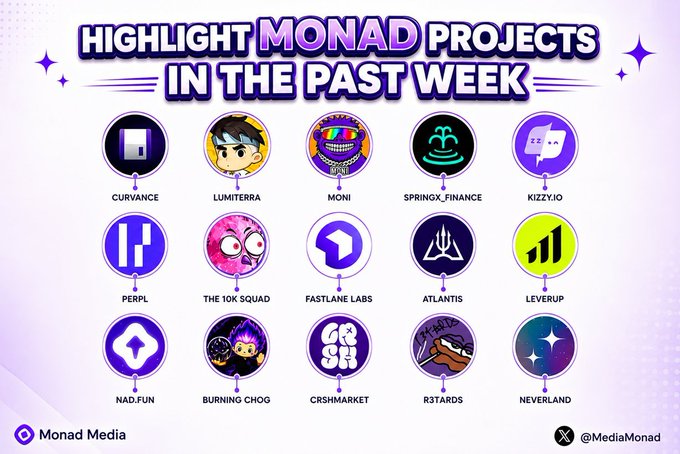 HIGHLIGHT MONAD PROJECTS IN THE PAST WEEK

CURVANCE

LUMITERRA

MONI

SPRINGX_FINANCE

KIZZY.IO

PERPL

THE 10K SQUAD

FASTLANE LABS

ATLANTIS

LEVERUP

NAD.FUN

BURNING CHOG

CRSHMARKET

R3TARDS

NEVERLAND

Monad Media

@MediaMonad